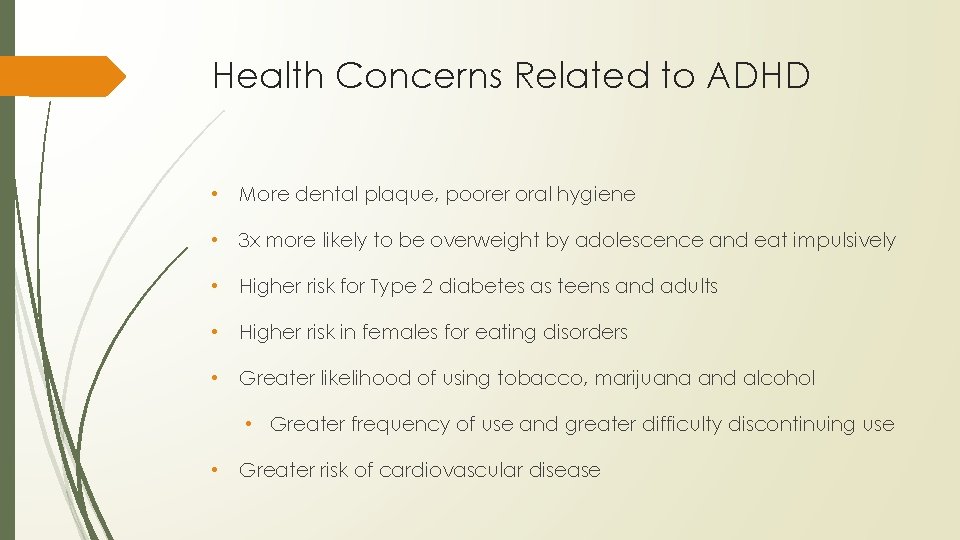 Health Concerns Related to ADHD

• More dental plaque, poorer oral hygiene

• 3x more likely to be overweight by adolescence and eat impulsively

• Higher risk for Type 2 diabetes as teens and adults

• Higher risk in females for eating disorders

• Greater likelihood of using tobacco, marijuana and alcohol

• Greater frequency of use and greater difficulty discontinuing use

• Greater risk of cardiovascular disease